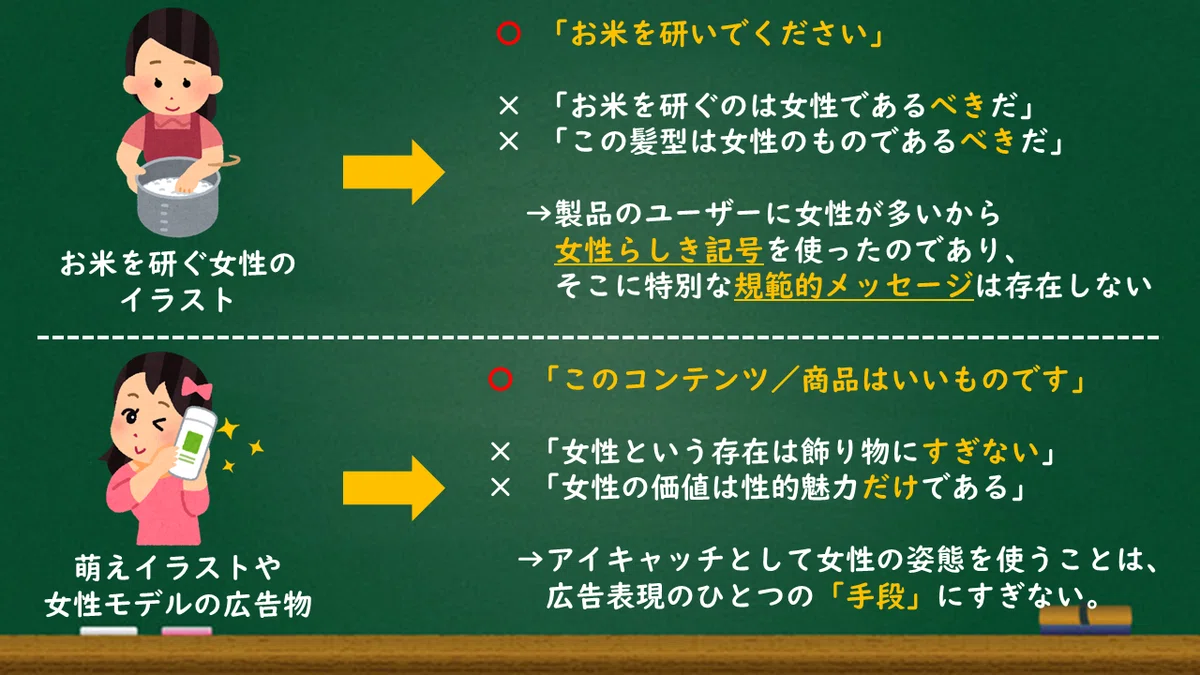 お米を研ぐ女性のイラスト

○ 「お米を研いでください」

× 「お米を研ぐのは女性であるべきだ」
× 「この髪型は女性のものであるべきだ」

→製品のユーザーに女性が多いから女性らしき記号を使ったのであり、そこに特別な規範的メッセージは存在しない

萌えイラストや女性モデルの広告物

○ 「このコンテンツ／商品はいいものです」

× 「女性という存在は飾り物にすぎない」
× 「女性の価値は性的魅力だけである」

→アイキャッチとして女性の姿態を使うことは、広告表現のひとつの「手段」にすぎない。